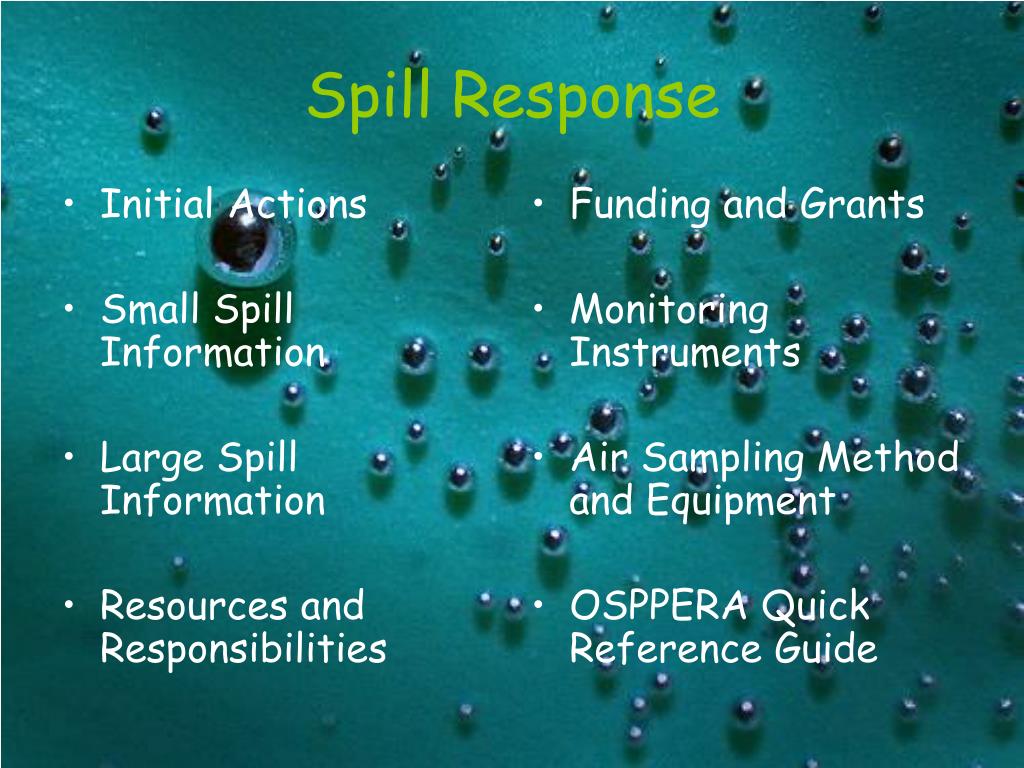 Spill Response

• Initial Actions

• Small Spill Information

• Large Spill Information

• Resources and Responsibilities

• Funding and Grants

• Monitoring Instruments

• Air Sampling Method and Equipment

• OSPPERA Quick Reference Guide